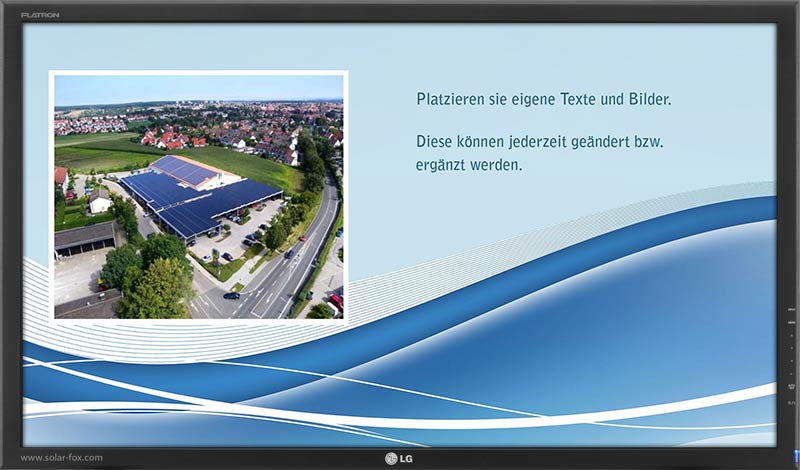 FLATRON

Platzieren sie eigene Texte und Bilder.

Diese können jederzeit geändert bzw. ergänzt werden.

www.solar-fox.com

LG